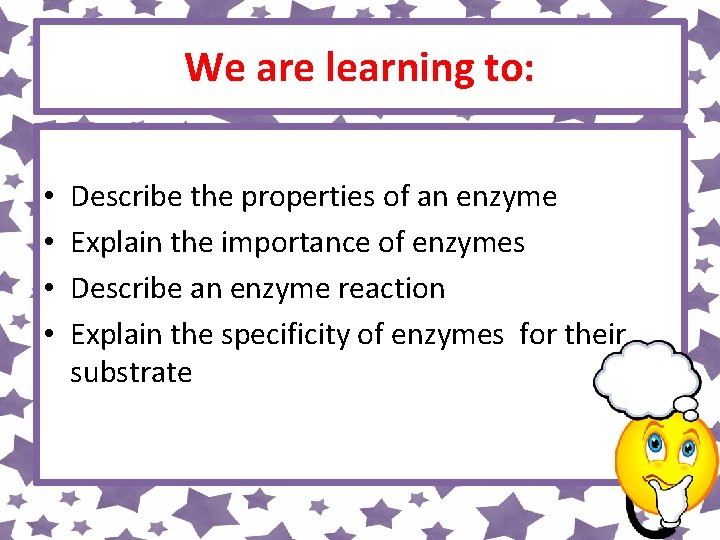 We are learning to:

• Describe the properties of an enzyme
• Explain the importance of enzymes
• Describe an enzyme reaction
• Explain the specificity of enzymes for their substrate